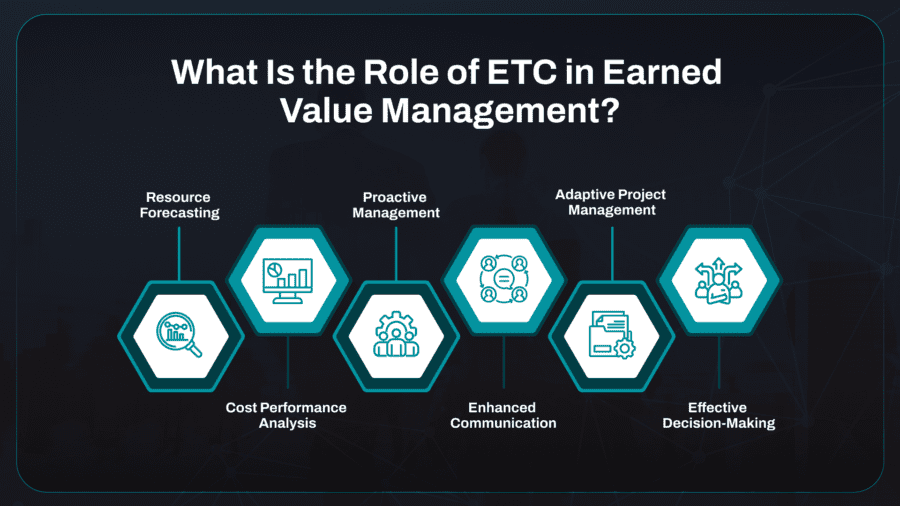 What Is the Role of ETC in Earned Value Management?

Resource Forecasting

Cost Performance Analysis

Proactive Management

Enhanced Communication

Adaptive Project Management

Effective Decision-Making